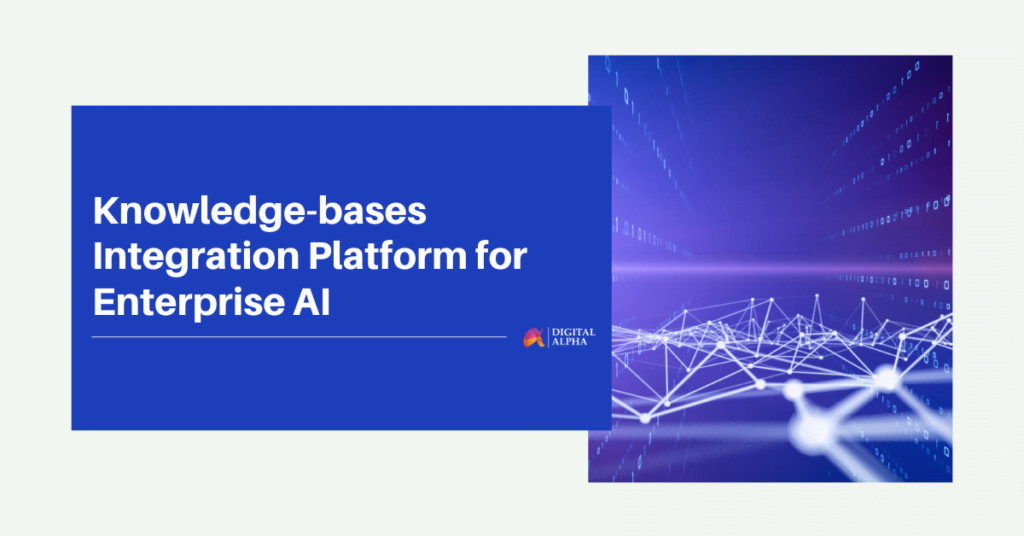 Knowledge-bases Integration Platform for Enterprise AI

DIGITAL ALPHA